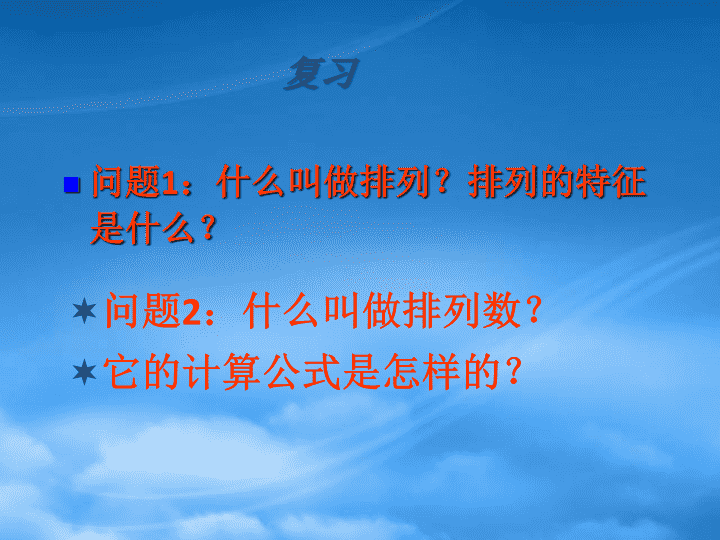 复习

问题1：什么叫做排列？排列的特征是什么？

问题2：什么叫做排列数？

它的计算公式是怎样的？